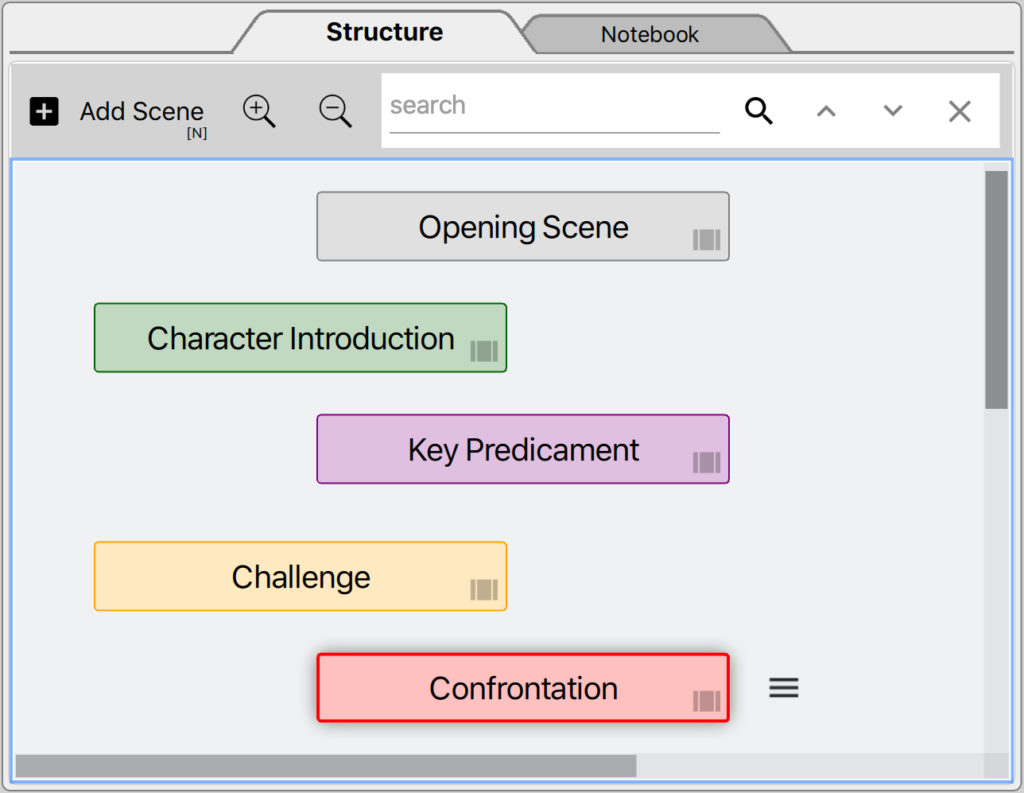 Structure
Notebook

Add Scene
[N]

search

Opening Scene

Character Introduction

Key Predicament

Challenge

Confrontation